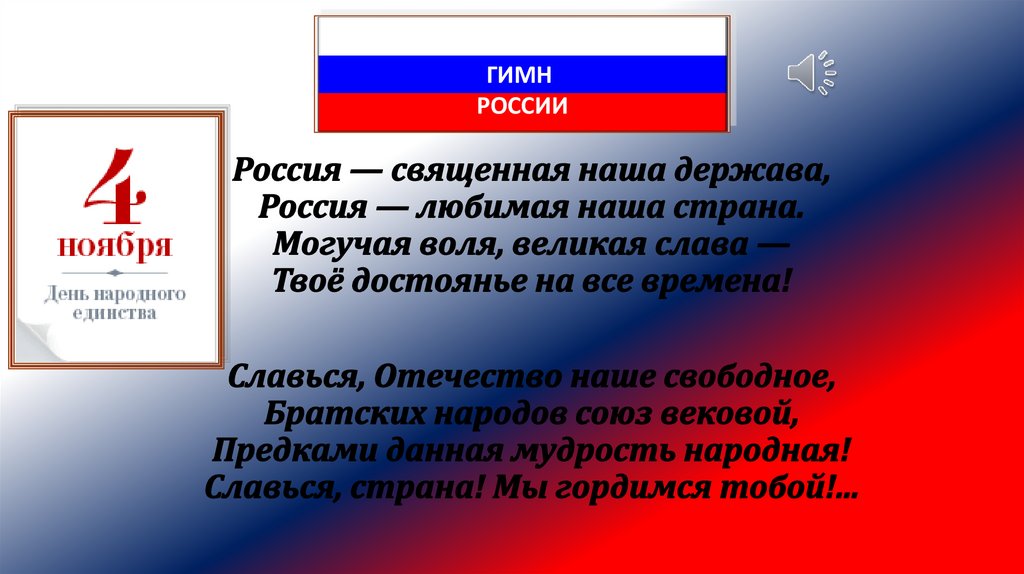 ГИМН
РОССИИ

4
ноября
День народного единства

Россия — священная наша держава,
Россия — любимая наша страна.
Могучая воля, великая слава —
Твоё достоянье на все времена!

Славься, Отечество наше свободное,
Братских народов союз вековой,
Предками данная мудрость народная!
Славься, страна! Мы гордимся тобой!...